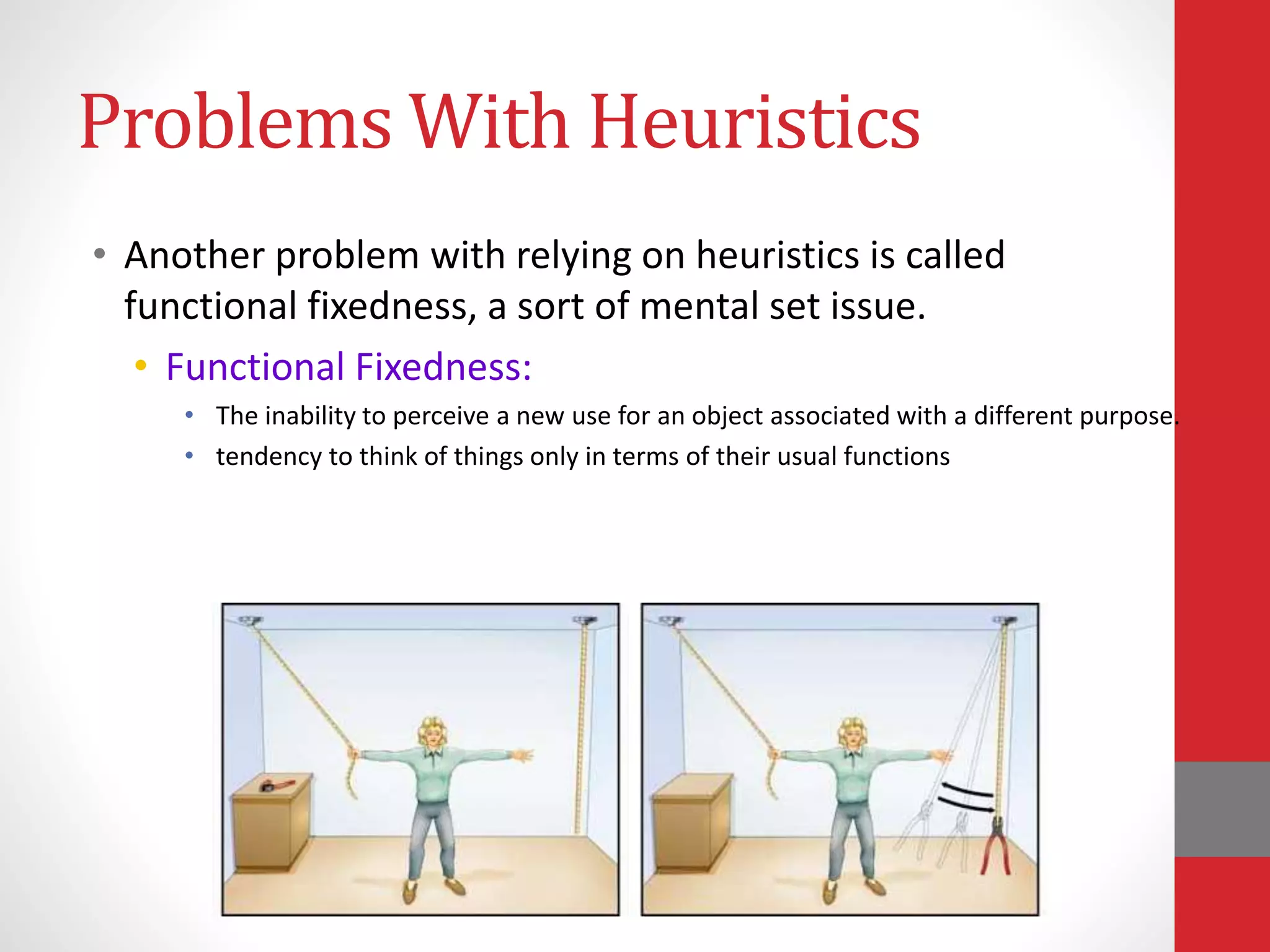 Problems With Heuristics

• Another problem with relying on heuristics is called functional fixedness, a sort of mental set issue.

• Functional Fixedness:

• The inability to perceive a new use for an object associated with a different purpose.

• tendency to think of things only in terms of their usual functions